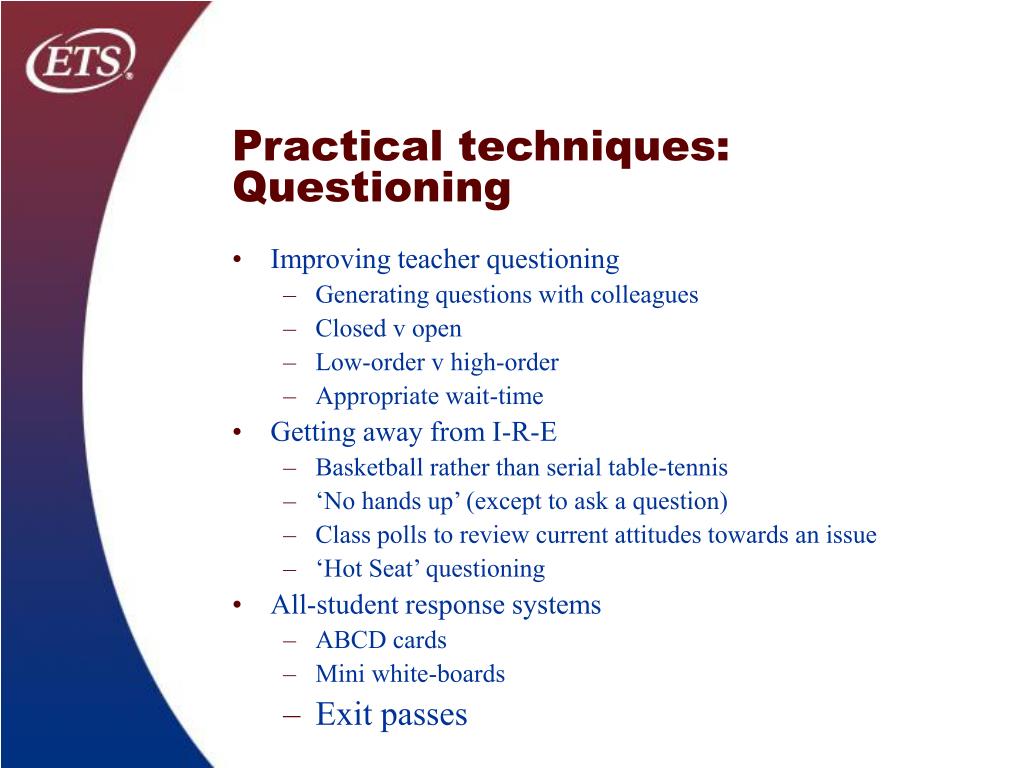 ETS®

Practical techniques: Questioning

• Improving teacher questioning
– Generating questions with colleagues
– Closed v open
– Low-order v high-order
– Appropriate wait-time
• Getting away from I-R-E
– Basketball rather than serial table-tennis
– ‘No hands up’ (except to ask a question)
– Class polls to review current attitudes towards an issue
– ‘Hot Seat’ questioning
• All-student response systems
– ABCD cards
– Mini white-boards
– Exit passes